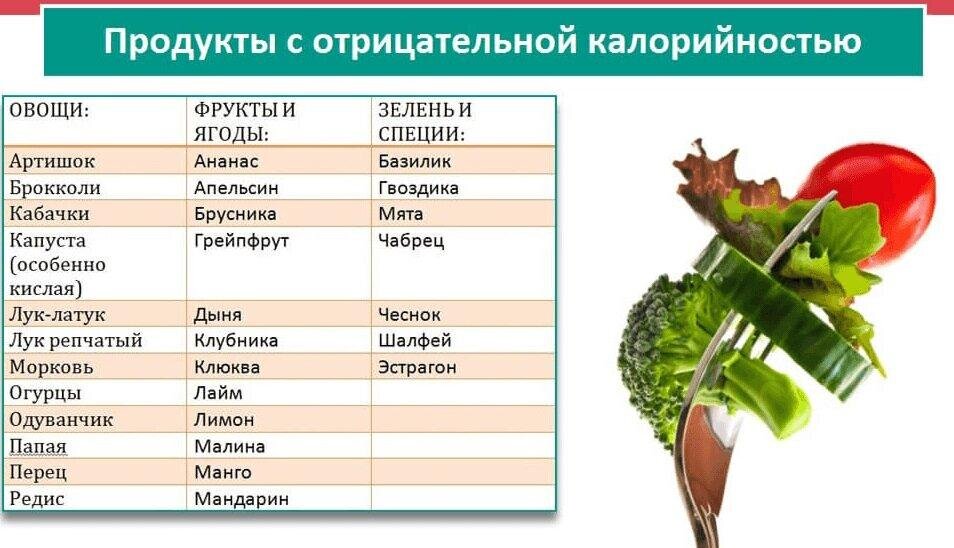 Продукты с отрицательной калорийностью

| ОВОЩИ: | ФРУКТЫ И ЯГОДЫ: | ЗЕЛЕНЬ И СПЕЦИИ: |
|---|---|---|
| Артишок | Ананас | Базилик |
| Брокколи | Апельсин | Гвоздика |
| Кабачки | Брусника | Мята |
| Капуста (особенно кислая) | Грейпфрут | Чабрец |
| Лук-латук | Дыня | Чеснок |
| Лук репчатый | Клубника | Шалфей |
| Морковь | Клюква | Эстрагон |
| Огурцы | Лайм | |
| Одуванчик | Лимон | |
| Папая | Малина | |
| Перец | Манго | |
| Редис | Мандарин | |